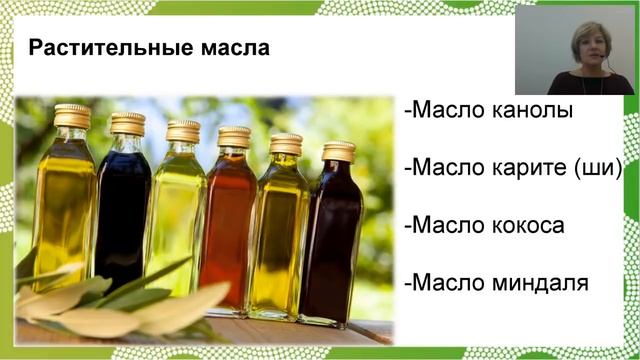 Растительные масла

-Масло канолы

-Масло карите (ши)

-Масло кокоса

-Масло миндаля